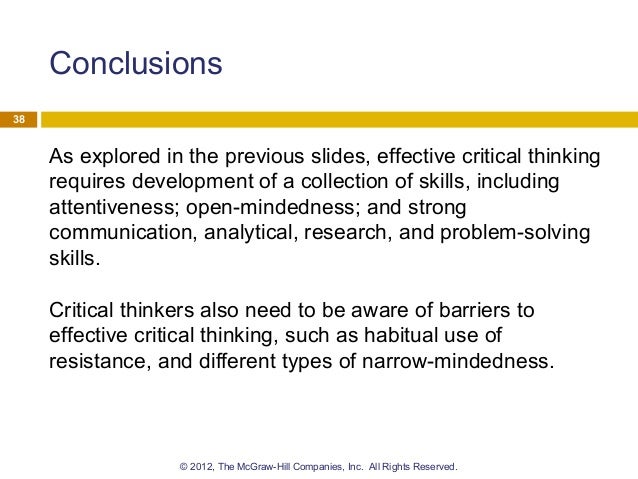 Conclusions

38

As explored in the previous slides, effective critical thinking requires development of a collection of skills, including attentiveness; open-mindedness; and strong communication, analytical, research, and problem-solving skills.

Critical thinkers also need to be aware of barriers to effective critical thinking, such as habitual use of resistance, and different types of narrow-mindedness.

© 2012, The McGraw-Hill Companies, Inc. All Rights Reserved.